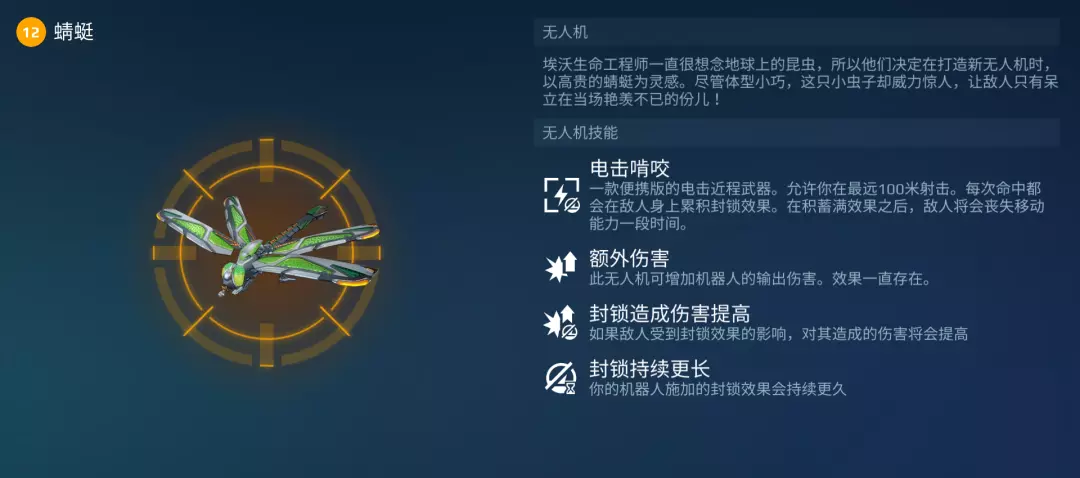 12 蜻蜓

无人机

埃沃生命工程师一直很想念地球上的昆虫，所以他们决定在打造新无人机时，以高贵的蜻蜓为灵感。尽管体型小巧，这只小虫子却威力惊人，让敌人只有呆立在当场艳羡不已的份儿！

无人机技能

电击啃咬
一款便携版的电击近程武器。允许你在最远100米射击。每次命中都会在敌人身上累积封锁效果。在积蓄满效果之后，敌人将会丧失移动能力一段时间。

额外伤害
此无人机可增加机器人的输出伤害。效果一直存在。

封锁造成伤害提高
如果敌人受到封锁效果的影响，对其造成的伤害将会提高

封锁持续更长
你的机器人施加的封锁效果会持续更久